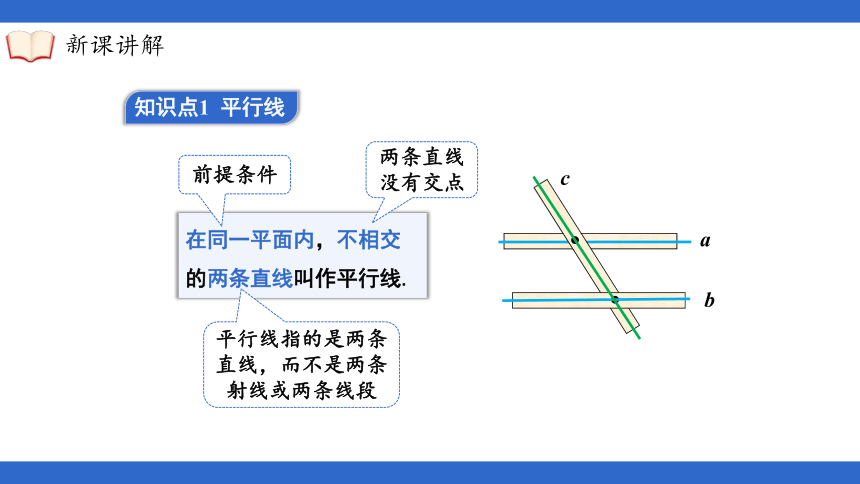 新课讲解

知识点1 平行线

前提条件

两条直线没有交点

在同一平面内，不相交的两条直线叫作平行线.

平行线指的是两条直线，而不是两条射线或两条线段

c

a

b